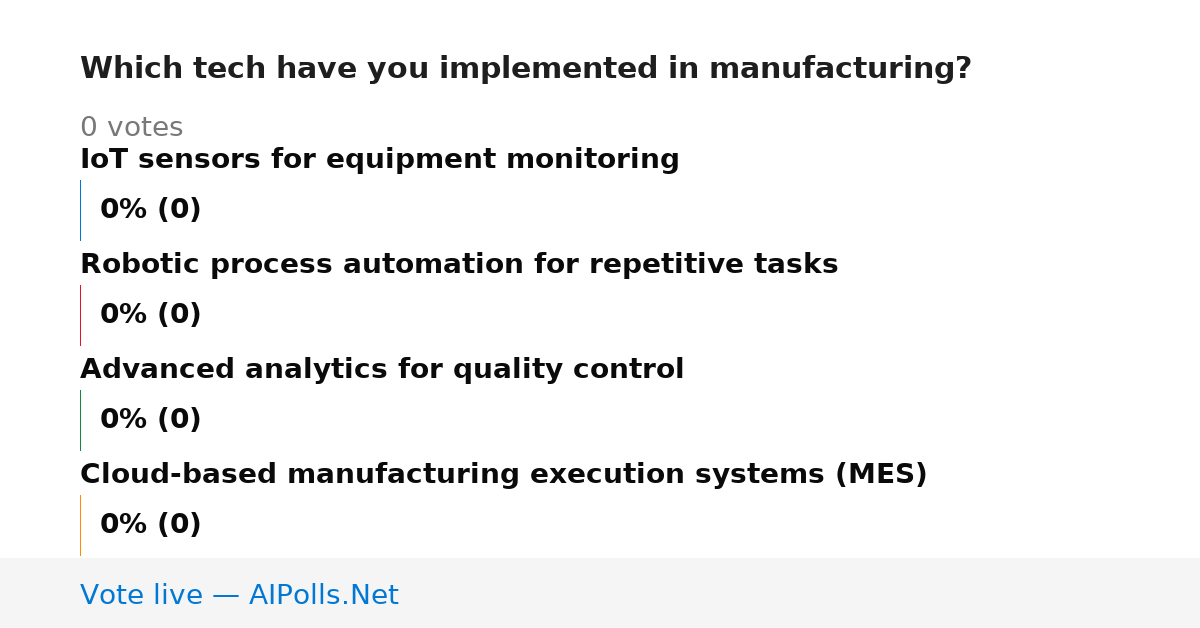 Which tech have you implemented in manufacturing?

0 votes

IoT sensors for equipment monitoring

0% (0)

Robotic process automation for repetitive tasks

0% (0)

Advanced analytics for quality control

0% (0)

Cloud-based manufacturing execution systems (MES)

0% (0)

Vote live — AIPolls.Net